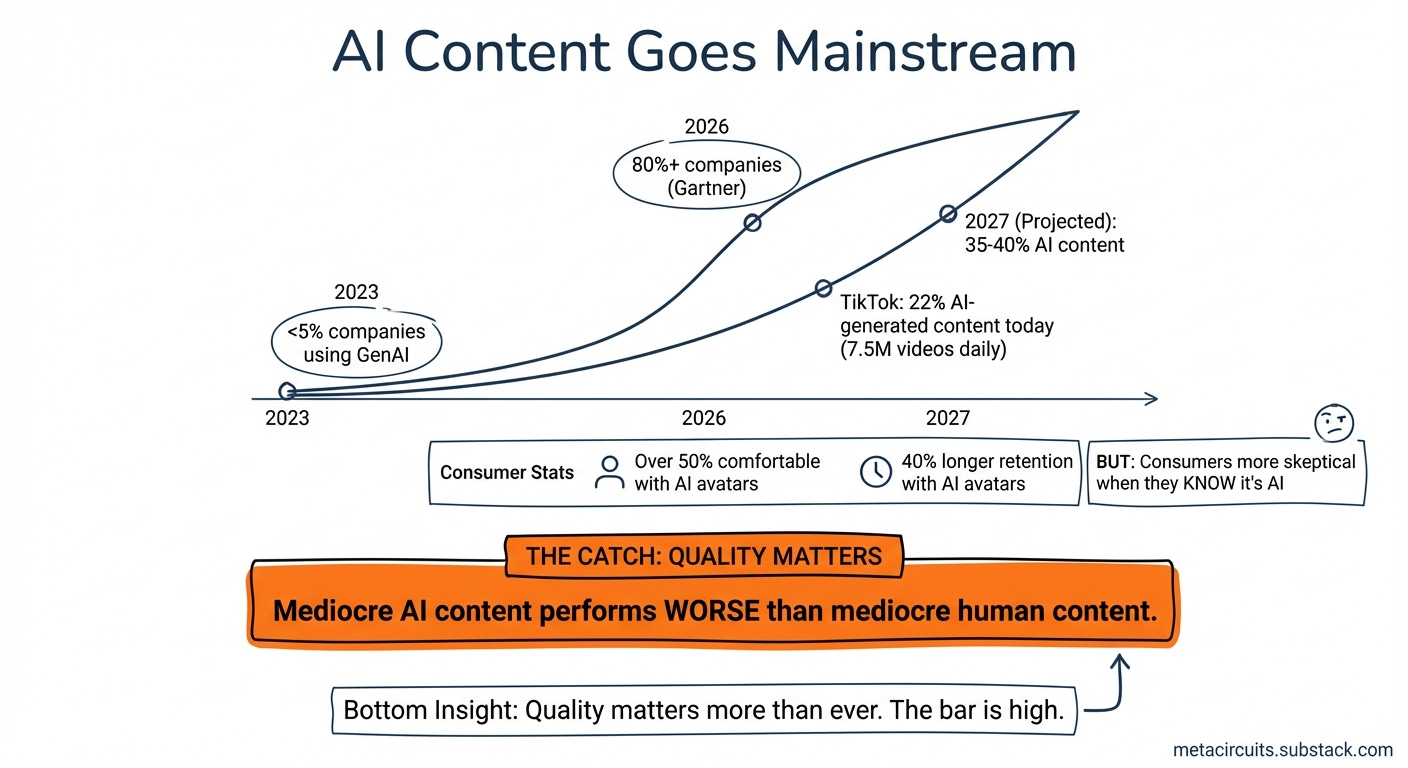 AI Content Goes Mainstream

2026
80%+ companies (Gartner)

2027 (Projected): 35-40% AI content

2023
<5% companies using GenAI

TikTok: 22% AI-generated content today (7.5M videos daily)

2023
2026
2027

Consumer Stats
Over 50% comfortable with AI avatars
40% longer retention with AI avatars

BUT: Consumers more skeptical when they KNOW it's AI

THE CATCH: QUALITY MATTERS
Mediocre AI content performs WORSE than mediocre human content.

Bottom Insight: Quality matters more than ever. The bar is high.

metacircuits.substack.com